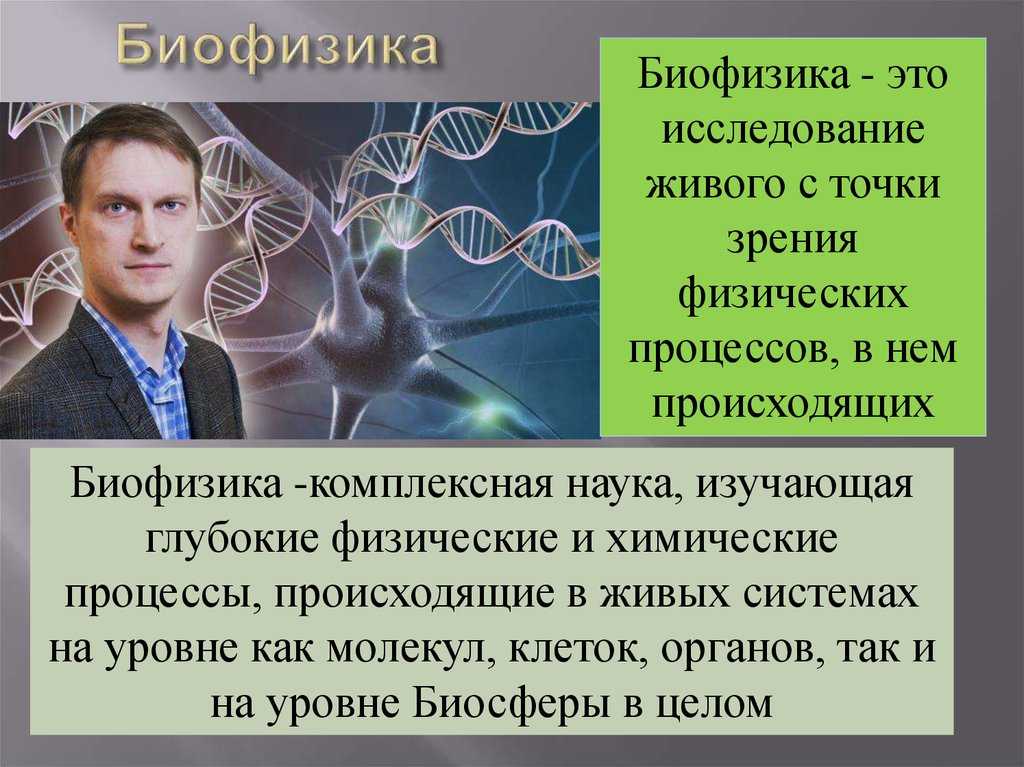 Биофизика

Биофизика - это исследование живого с точки зрения физических процессов, в нем происходящих

Биофизика -комплексная наука, изучающая глубокие физические и химические процессы, происходящие в живых системах на уровне как молекул, клеток, органов, так и на уровне Биосферы в целом